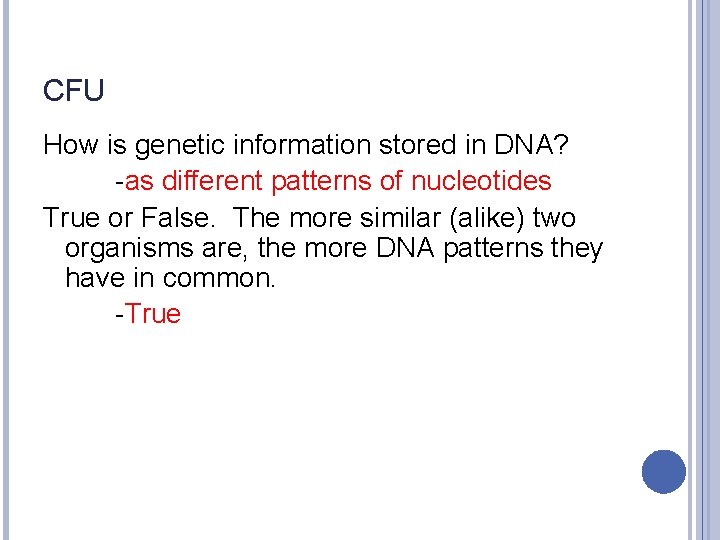 CFU

How is genetic information stored in DNA?

-as different patterns of nucleotides

True or False. The more similar (alike) two organisms are, the more DNA patterns they have in common.

-True